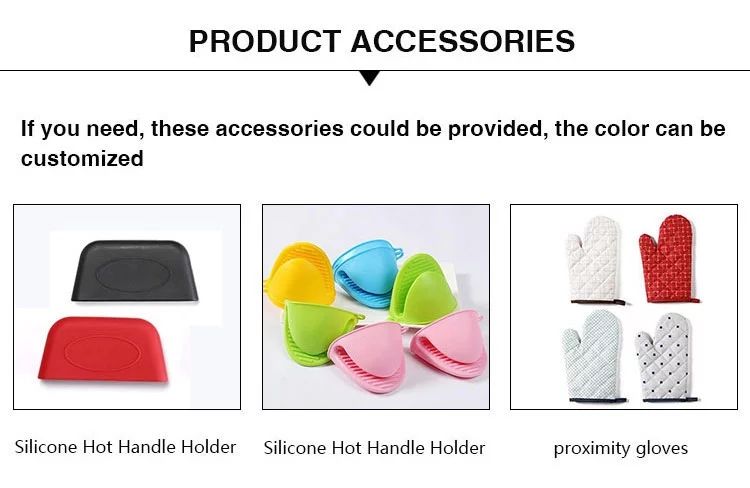 PRODUCT ACCESSORIES

If you need, these accessories could be provided, the color can be customized

Silicone Hot Handle Holder

Silicone Hot Handle Holder

proximity gloves